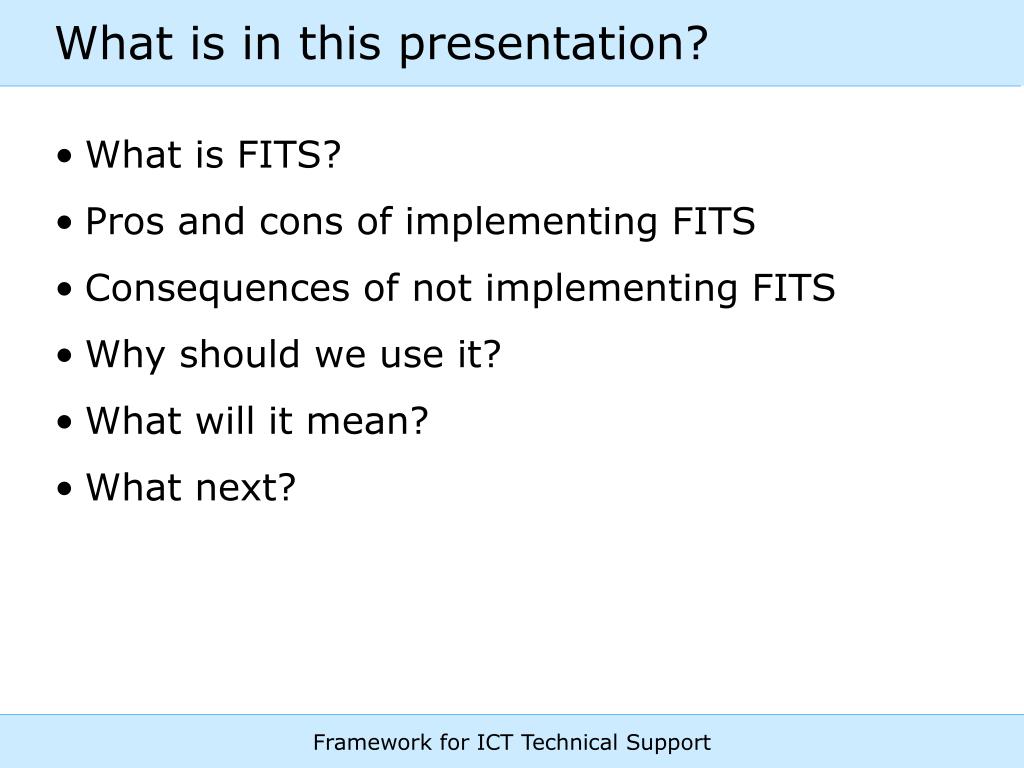 What is in this presentation?

• What is FITS?
• Pros and cons of implementing FITS
• Consequences of not implementing FITS
• Why should we use it?
• What will it mean?
• What next?

Framework for ICT Technical Support